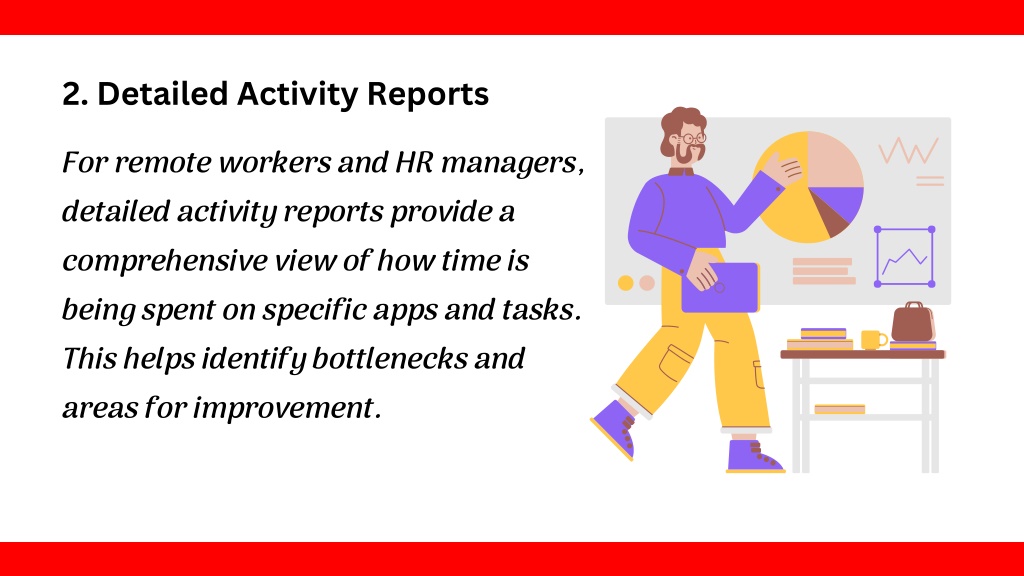 2. Detailed Activity Reports

For remote workers and HR managers, detailed activity reports provide a comprehensive view of how time is being spent on specific apps and tasks. This helps identify bottlenecks and areas for improvement.